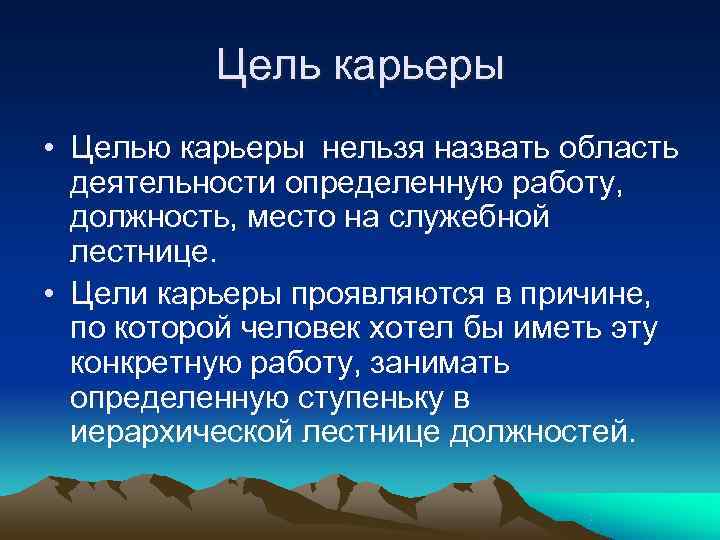 Цель карьеры

• Целью карьеры нельзя назвать область деятельности определенную работу, должность, место на служебной лестнице.

• Цели карьеры проявляются в причине, по которой человек хотел бы иметь эту конкретную работу, занимать определенную ступеньку в иерархической лестнице должностей.